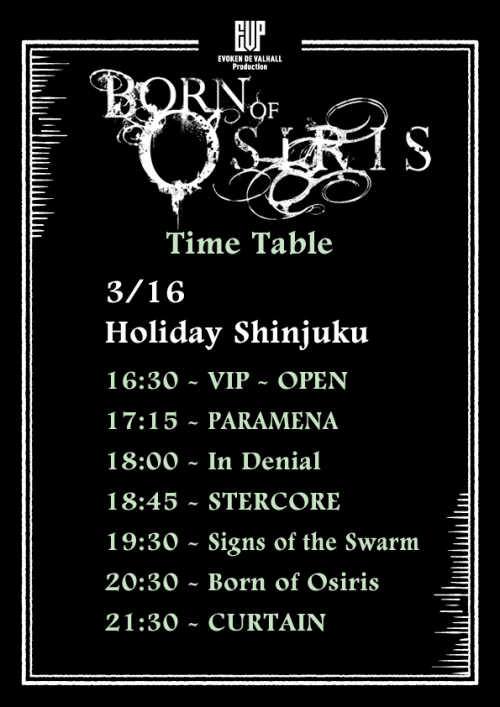 EVP
EVOKEN DE VALHALL Production

BORN OF OSIRIS

Time Table

3/16
Holiday Shinjuku

16:30 ~ VIP ~ OPEN
17:15 ~ PARAMENA
18:00 ~ In Denial
18:45 ~ STERCORE
19:30 ~ Signs of the Swarm
20:30 ~ Born of Osiris
21:30 ~ CURTAIN